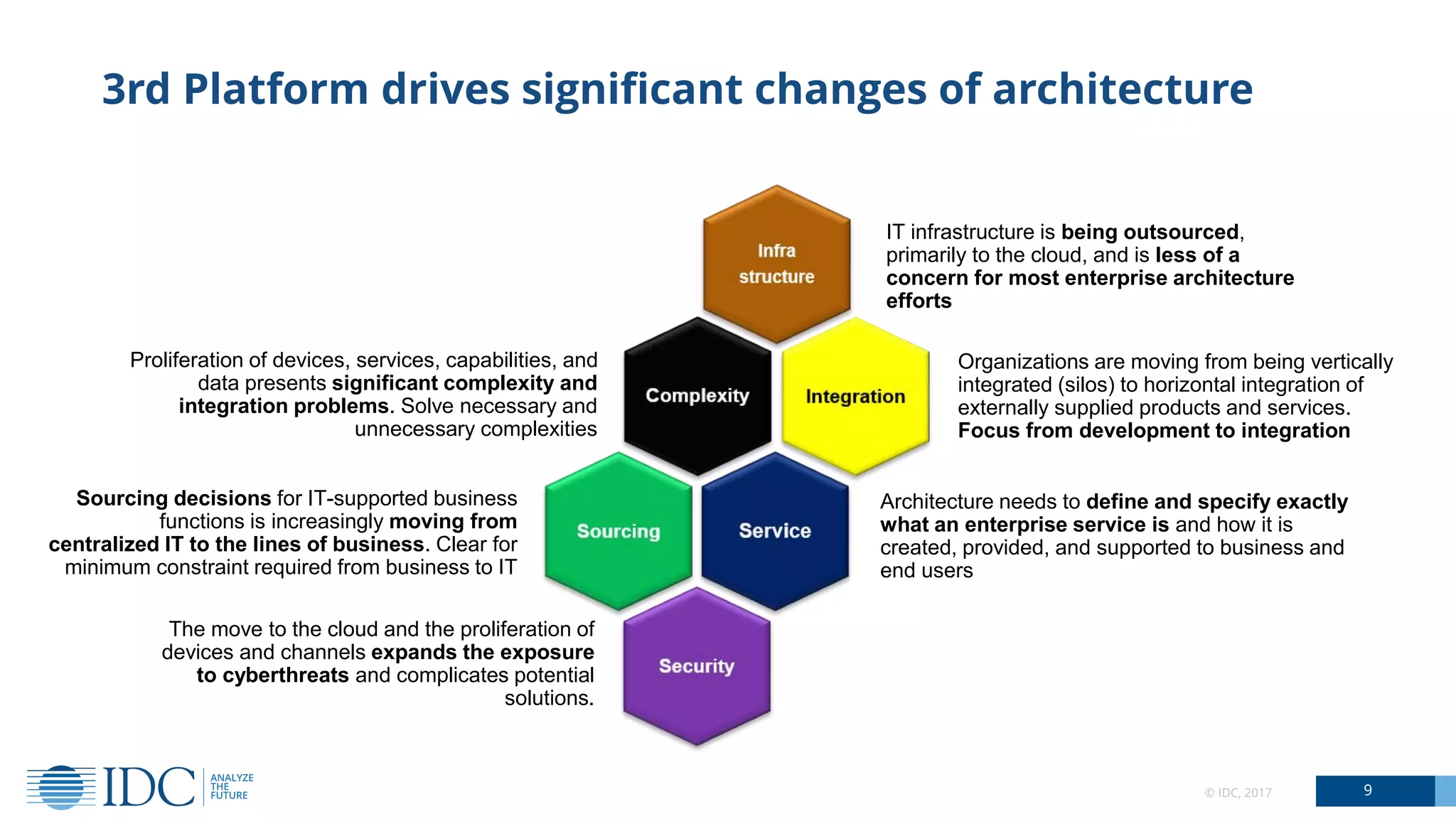 3rd Platform drives significant changes of architecture

Infra structure

IT infrastructure is being outsourced, primarily to the cloud, and is less of a concern for most enterprise architecture efforts

Proliferation of devices, services, capabilities, and data presents significant complexity and integration problems. Solve necessary and unnecessary complexities

Complexity

Integration

Organizations are moving from being vertically integrated (silos) to horizontal integration of externally supplied products and services. Focus from development to integration

Sourcing decisions for IT-supported business functions is increasingly moving from centralized IT to the lines of business. Clear for minimum constraint required from business to IT

Sourcing

Service

Architecture needs to define and specify exactly what an enterprise service is and how it is created, provided, and supported to business and end users

The move to the cloud and the proliferation of devices and channels expands the exposure to cyberthreats and complicates potential solutions.

Security

IDC ANALYZE THE FUTURE

© IDC, 2017

9